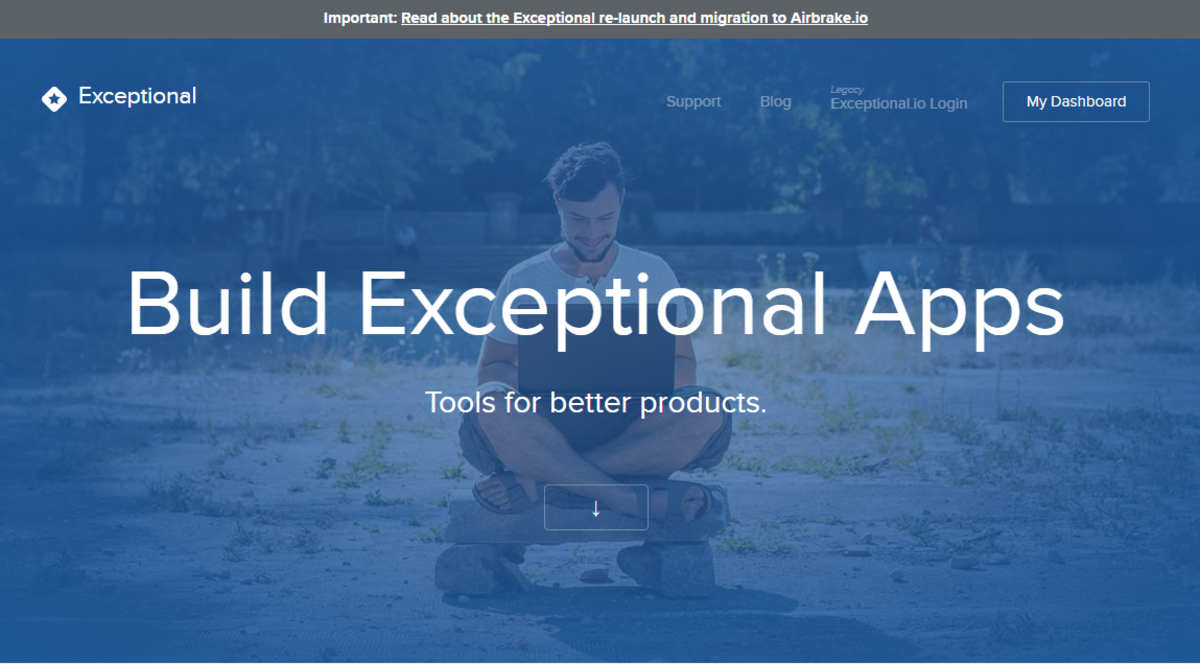 Important: Read about the Exceptional re-launch and migration to Airbrake.io

Exceptional

Support Blog Legacy Exceptional.io Login My Dashboard

Build Exceptional Apps

Tools for better products.

↓